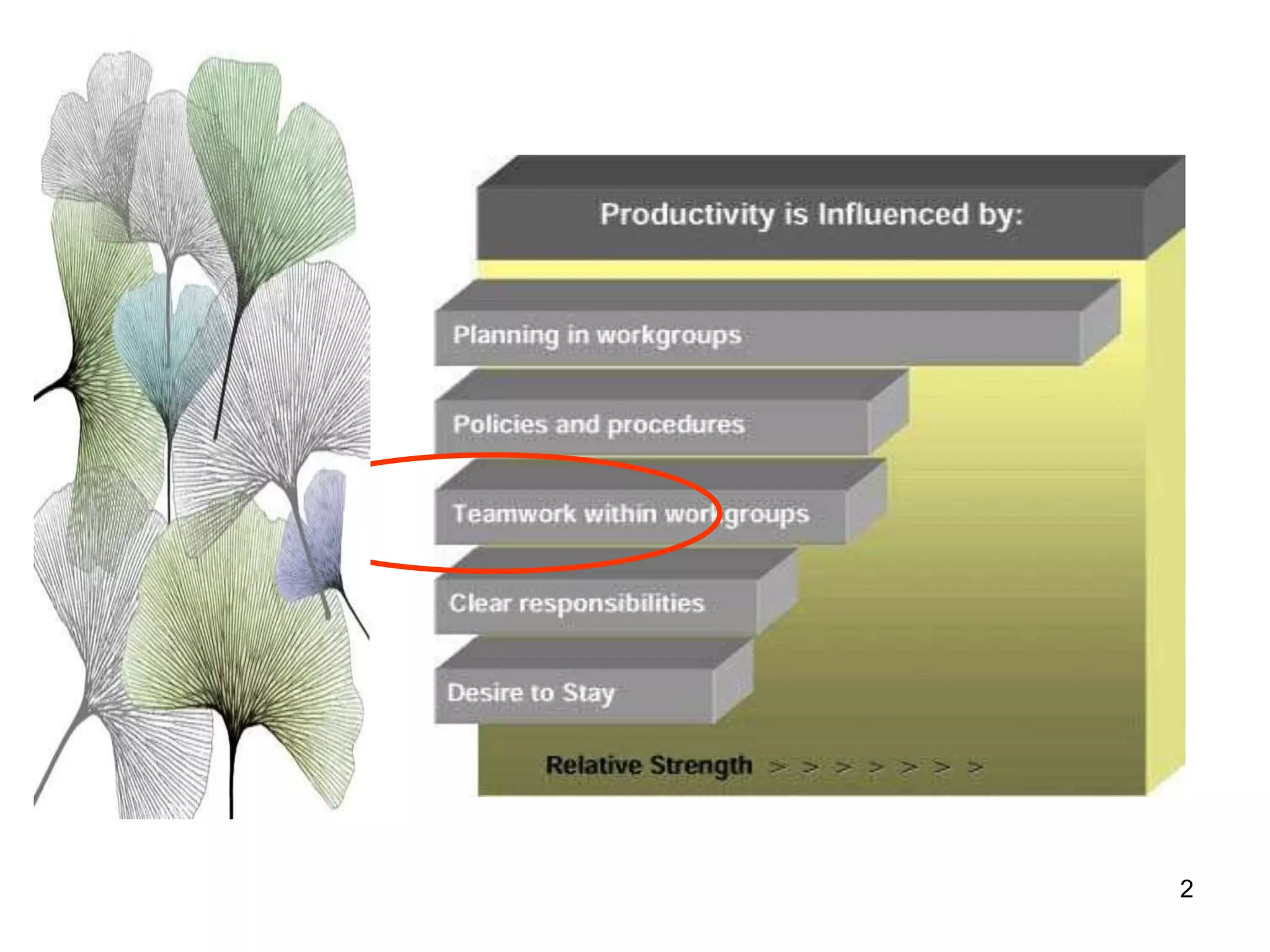 Productivity is Influenced by:

Planning in workgroups

Policies and procedures

Teamwork within workgroups

Clear responsibilities

Desire to Stay

Relative Strength > > > > > > >

2